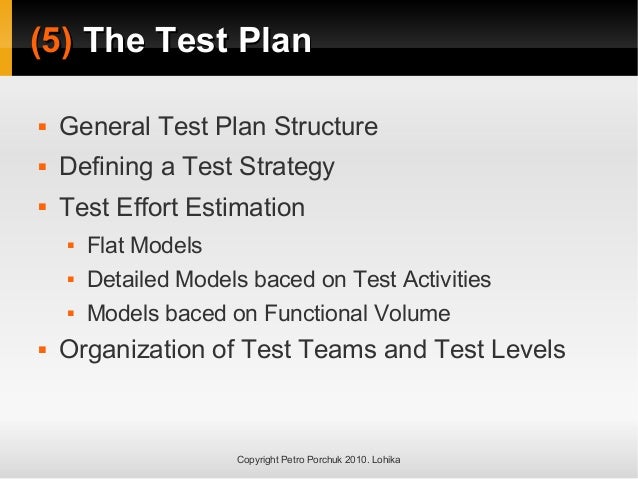 (5) The Test Plan

- General Test Plan Structure
- Defining a Test Strategy
- Test Effort Estimation
  - Flat Models
  - Detailed Models baced on Test Activities
  - Models baced on Functional Volume
- Organization of Test Teams and Test Levels

Copyright Petro Porchuk 2010. Lohika